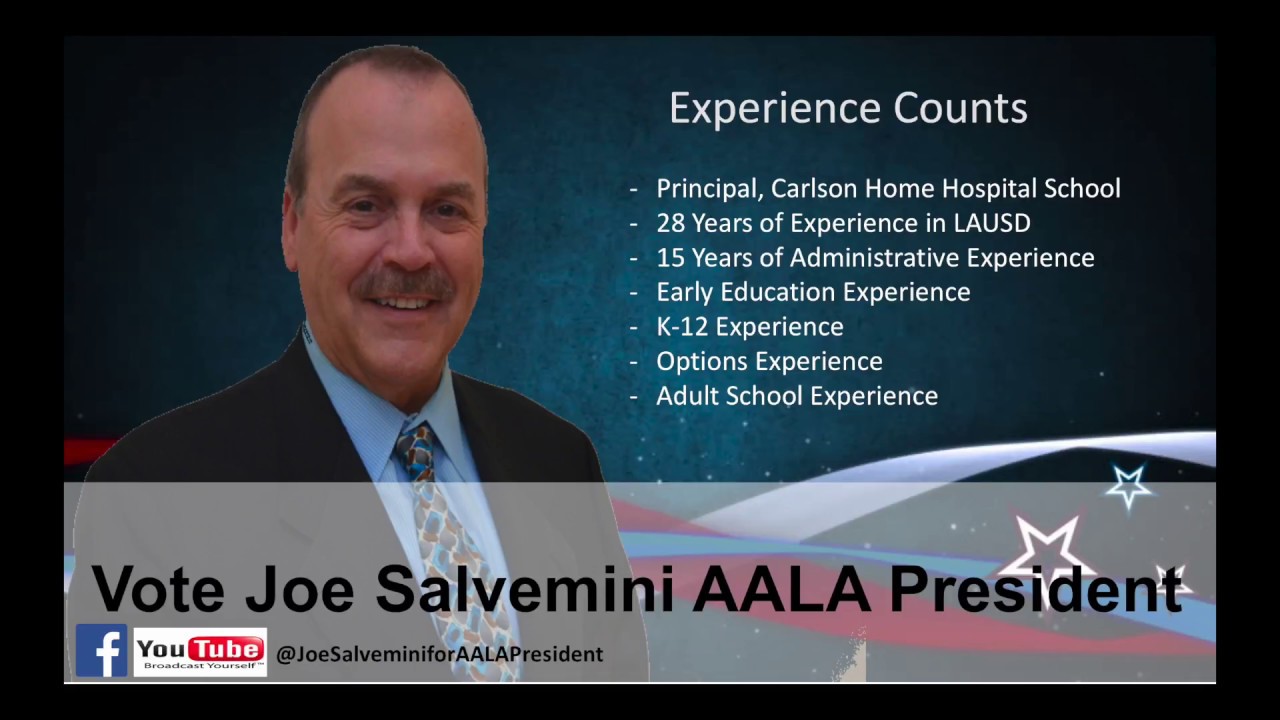 Experience Counts

- Principal, Carlson Home Hospital School
- 28 Years of Experience in LAUSD
- 15 Years of Administrative Experience
- Early Education Experience
- K-12 Experience
- Options Experience
- Adult School Experience

Vote Joe Salvemini AALA President

f YouTube Broadcast Yourself™ @JoeSalveminiforAALAPresident